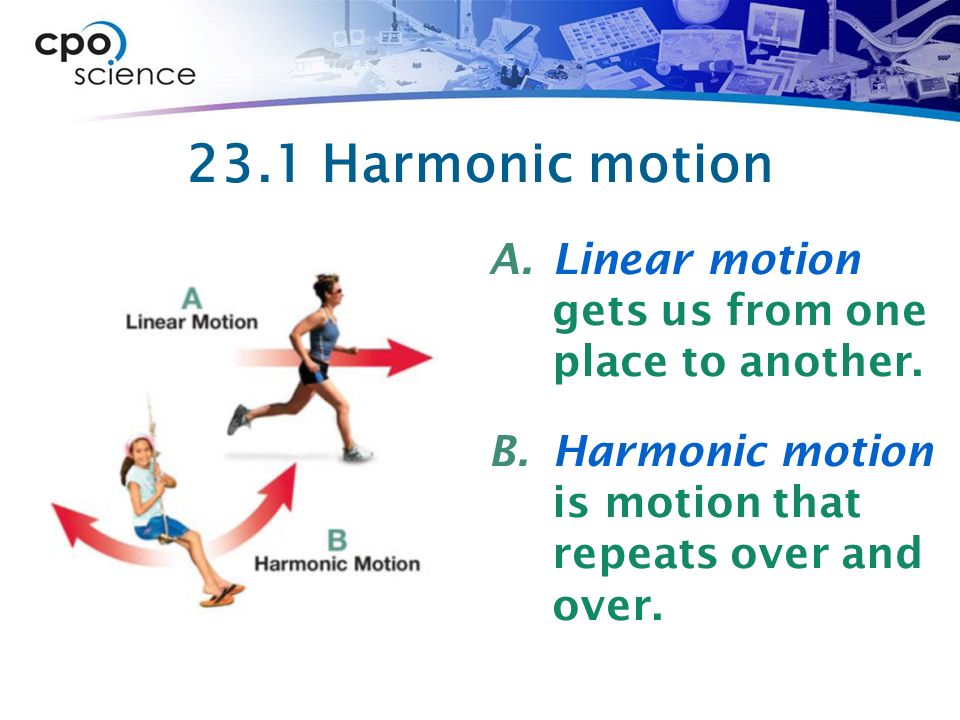 cpo science

23.1 Harmonic motion

A
Linear Motion

B
Harmonic Motion

A. Linear motion gets us from one place to another.

B. Harmonic motion is motion that repeats over and over.